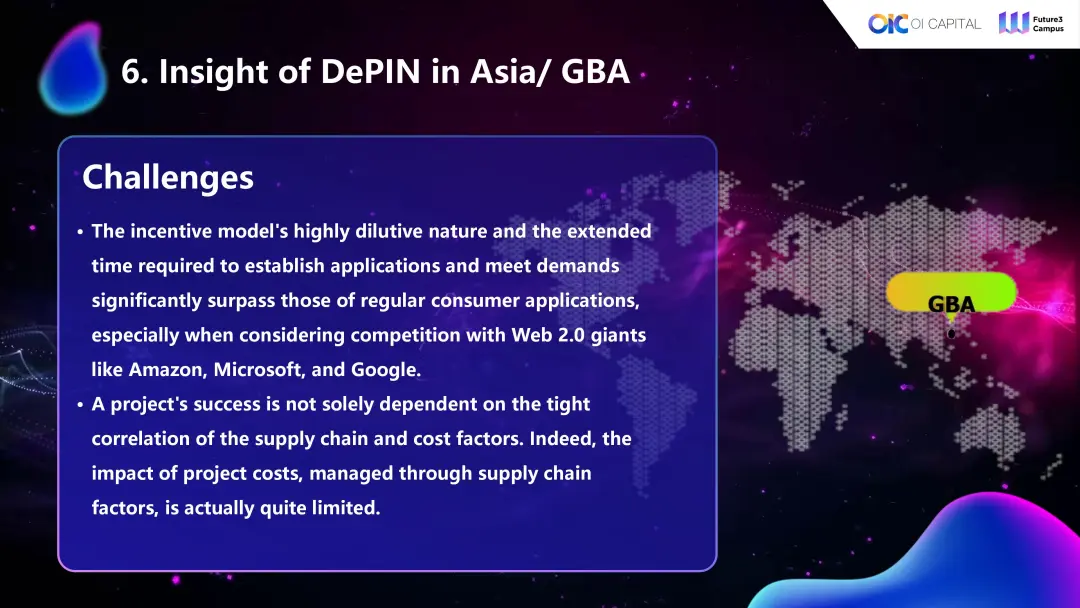 OIC OI CAPITAL Future3 Campus

6. Insight of DePIN in Asia/ GBA

Challenges

• The incentive model's highly dilutive nature and the extended time required to establish applications and meet demands significantly surpass those of regular consumer applications, especially when considering competition with Web 2.0 giants like Amazon, Microsoft, and Google.
• A project's success is not solely dependent on the tight correlation of the supply chain and cost factors. Indeed, the impact of project costs, managed through supply chain factors, is actually quite limited.

GBA